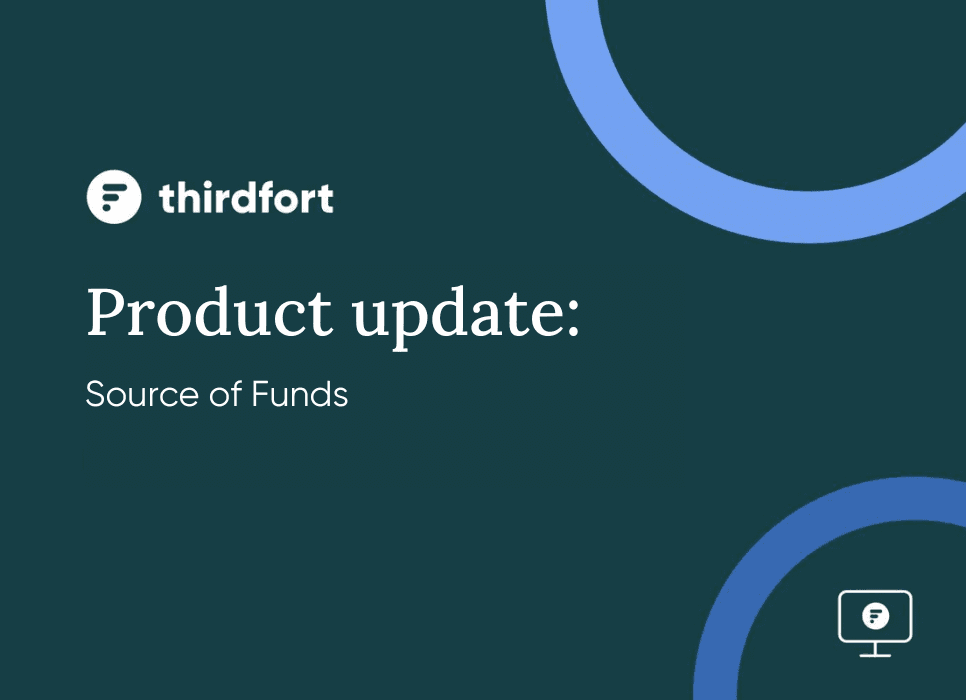 thirdfort

Product update:

Source of Funds